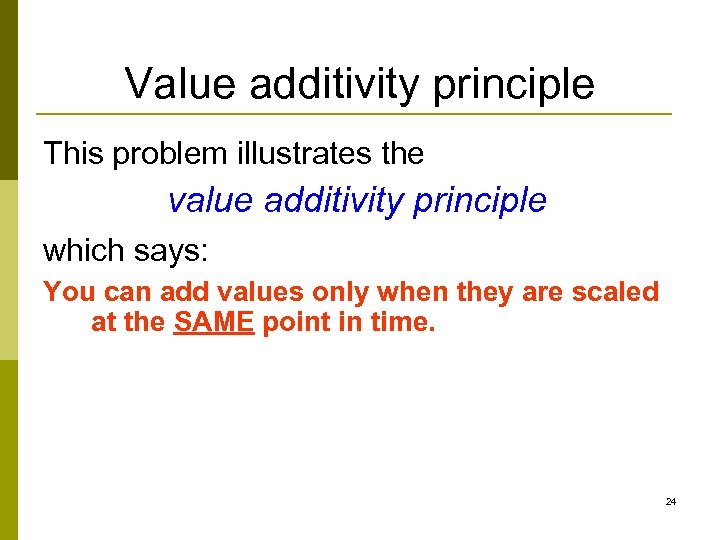 Value additivity principle

This problem illustrates the

value additivity principle

which says:

You can add values only when they are scaled at the SAME point in time.

24